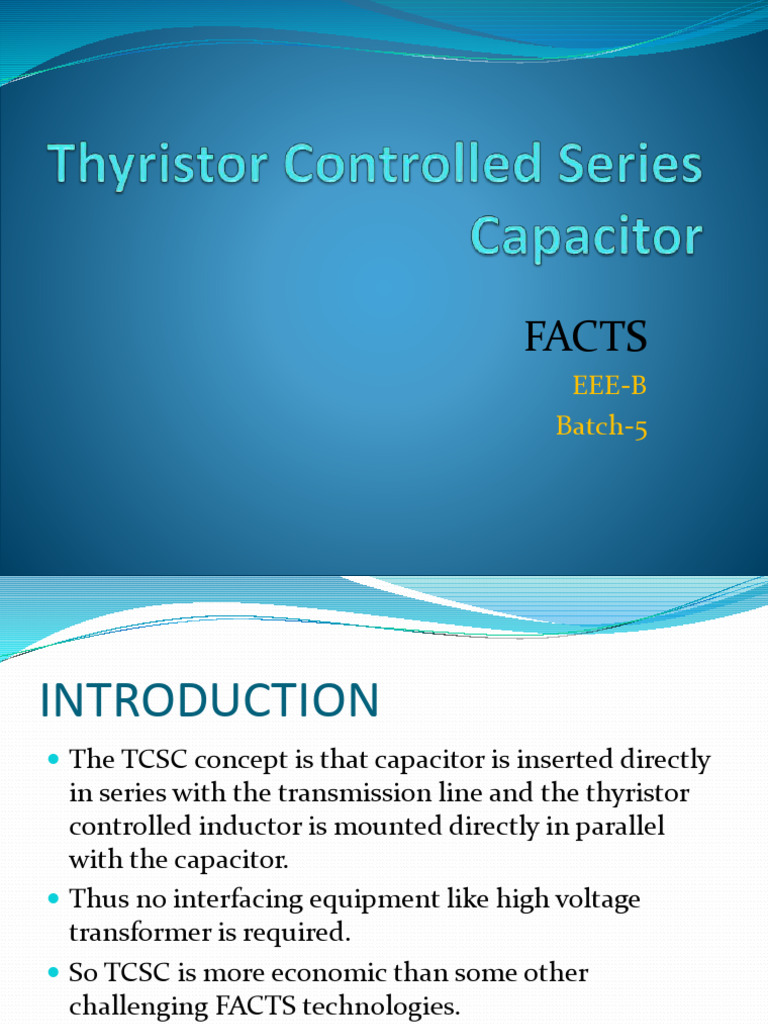 Thyristor Controlled Series Capacitor

FACTS

EEE-B

Batch-5

INTRODUCTION

- The TCSC concept is that capacitor is inserted directly in series with the transmission line and the thyristor controlled inductor is mounted directly in parallel with the capacitor.
- Thus no interfacing equipment like high voltage transformer is required.
- So TCSC is more economic than some other challenging FACTS technologies.